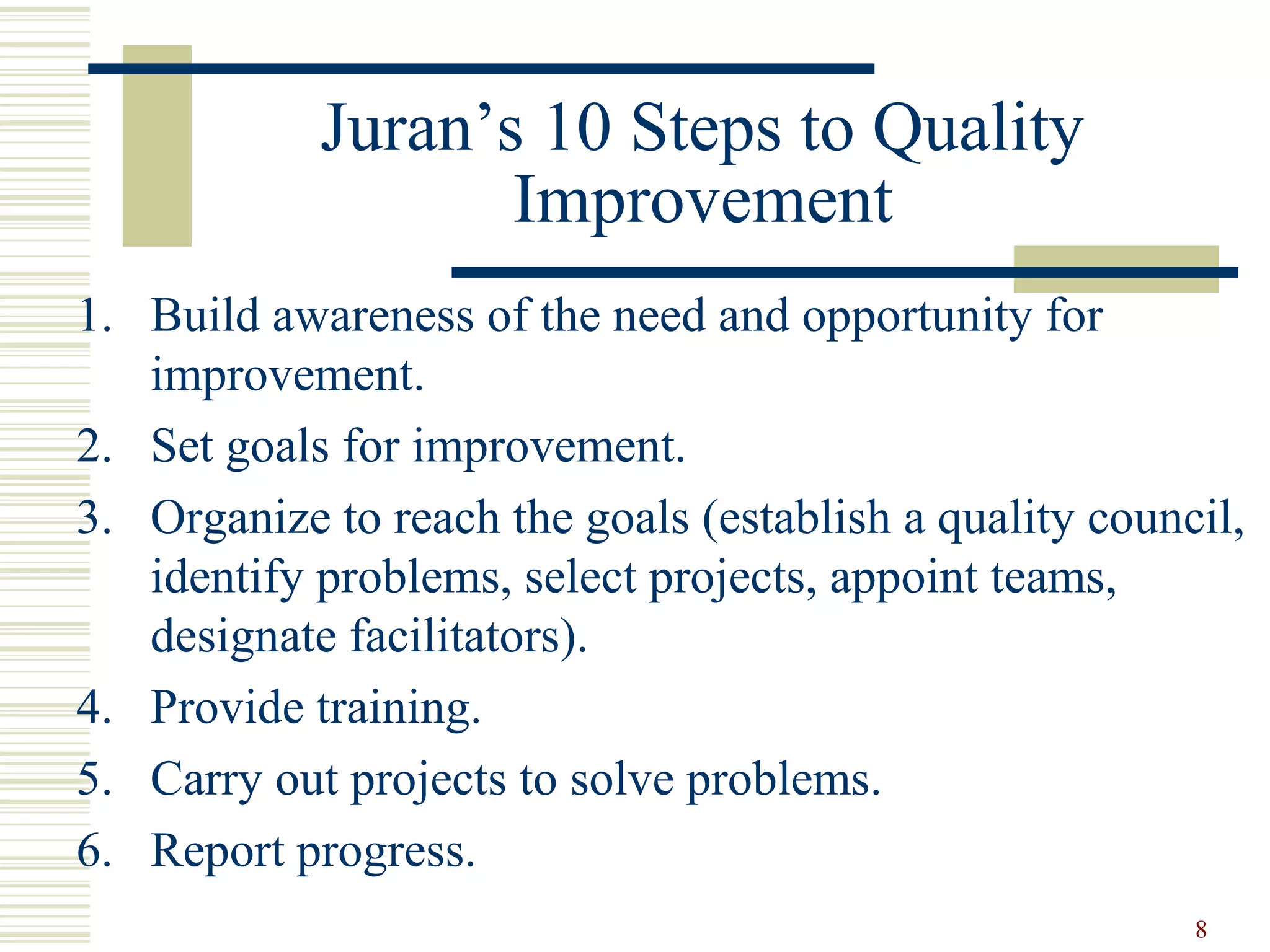 Juran’s 10 Steps to Quality Improvement

1. Build awareness of the need and opportunity for improvement.
2. Set goals for improvement.
3. Organize to reach the goals (establish a quality council, identify problems, select projects, appoint teams, designate facilitators).
4. Provide training.
5. Carry out projects to solve problems.
6. Report progress.

8